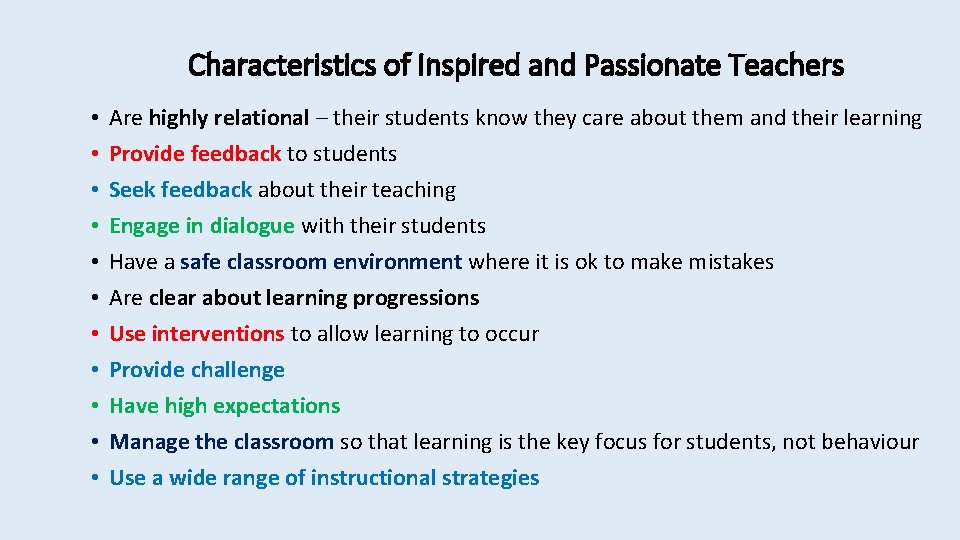 Characteristics of Inspired and Passionate Teachers

• Are highly relational – their students know they care about them and their learning
• Provide feedback to students
• Seek feedback about their teaching
• Engage in dialogue with their students
• Have a safe classroom environment where it is ok to make mistakes
• Are clear about learning progressions
• Use interventions to allow learning to occur
• Provide challenge
• Have high expectations
• Manage the classroom so that learning is the key focus for students, not behaviour
• Use a wide range of instructional strategies